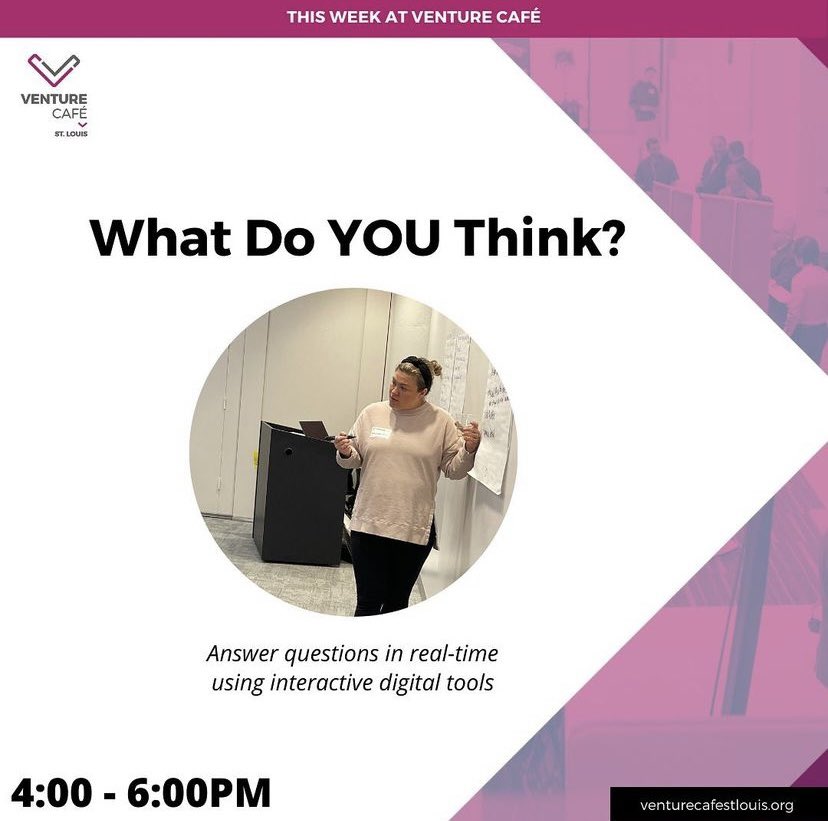 THIS WEEK AT VENTURE CAFÉ

VENTURE CAFÉ ST. LOUIS

What Do YOU Think?

Answer questions in real-time using interactive digital tools

4:00 - 6:00PM

venturecafestlouis.org